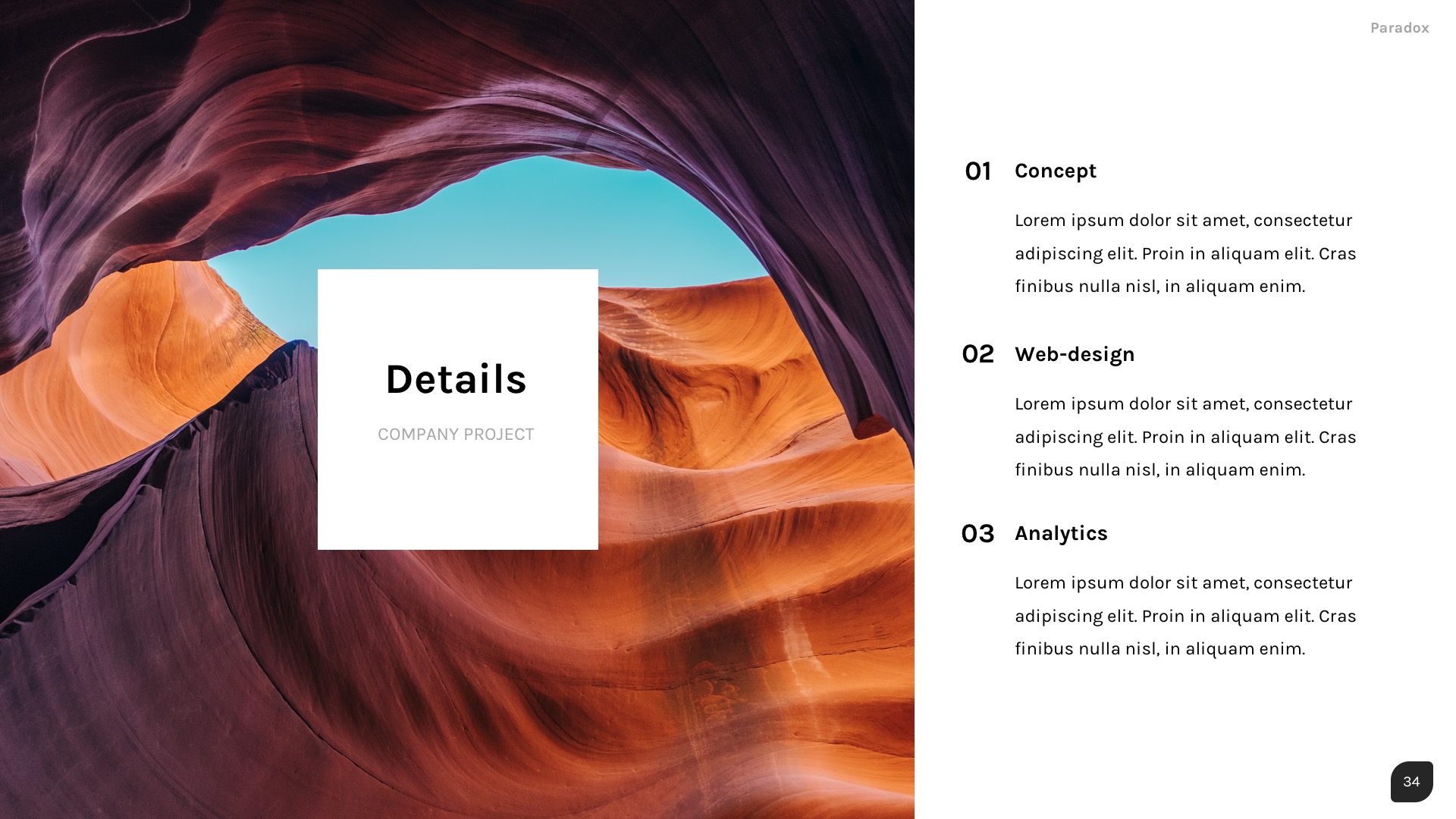 Paradox

Details

COMPANY PROJECT

01 Concept

Lorem ipsum dolor sit amet, consectetur adipiscing elit. Proin in aliquam elit. Cras finibus nulla nisl, in aliquam enim.

02 Web-design

Lorem ipsum dolor sit amet, consectetur adipiscing elit. Proin in aliquam elit. Cras finibus nulla nisl, in aliquam enim.

03 Analytics

Lorem ipsum dolor sit amet, consectetur adipiscing elit. Proin in aliquam elit. Cras finibus nulla nisl, in aliquam enim.

34